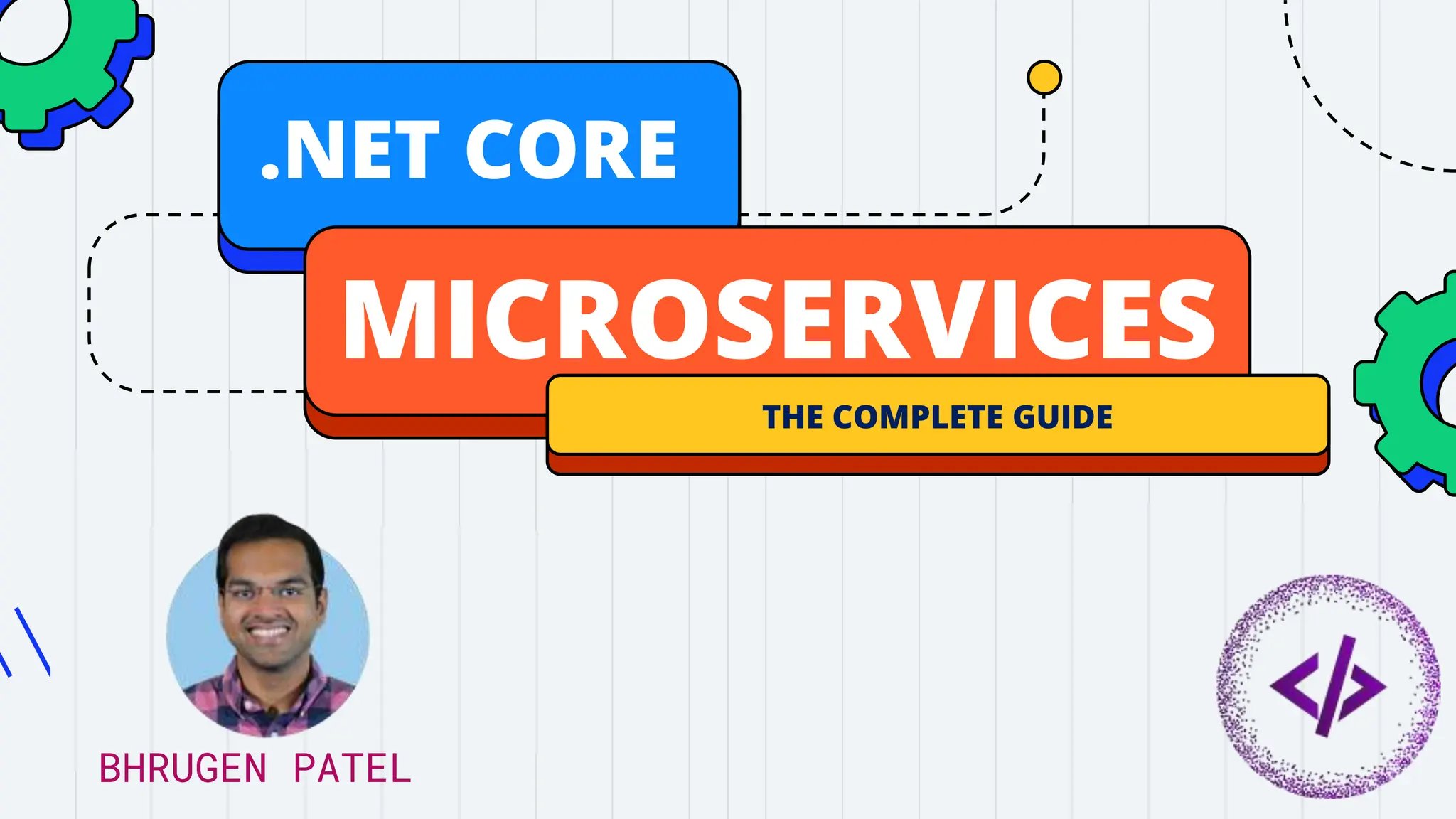 .NET CORE

MICROSERVICES

THE COMPLETE GUIDE

BHRUGEN PATEL